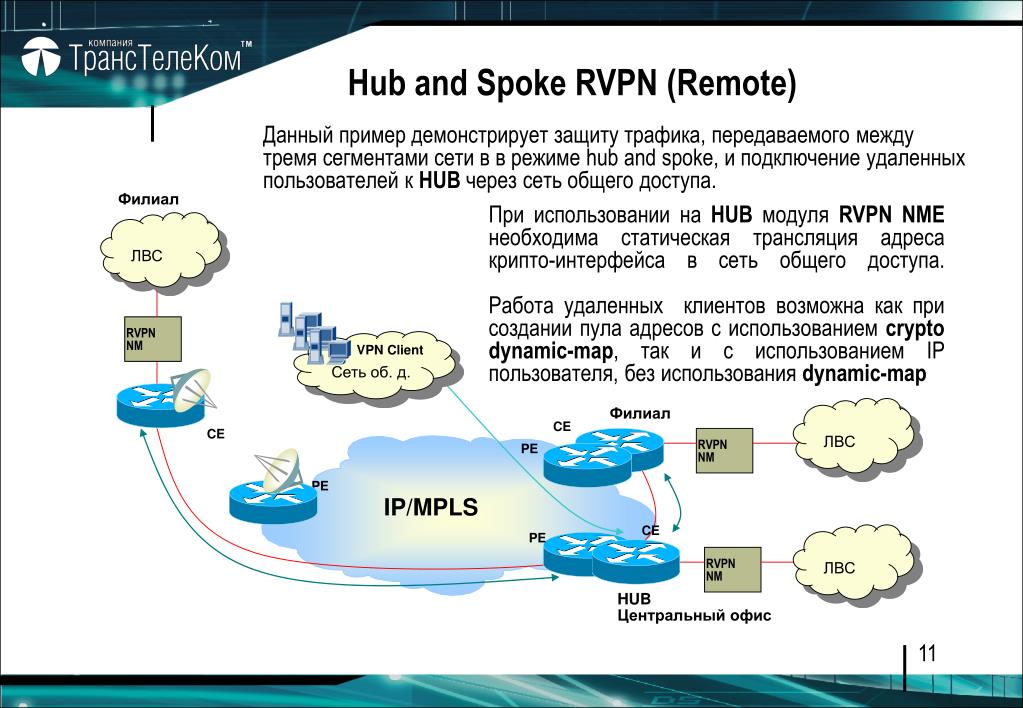 компания ТрансТелеКом™

Hub and Spoke RVPN (Remote)

Данный пример демонстрирует защиту трафика, передаваемого между тремя сегментами сети в в режиме hub and spoke, и подключение удаленных пользователей к HUB через сеть общего доступа.

При использовании на HUB модуля RVPN NME необходима статическая трансляция адреса крипто-интерфейса в сеть общего доступа.

Работа удаленных клиентов возможна как при создании пула адресов с использованием crypto dynamic-map, так и с использованием IP пользователя, без использования dynamic-map

Филиал
ЛВС
RVPN NM
CE
VPN Client
Сеть об. д.
PE
IP/MPLS
Филиал
CE
PE
RVPN NM
ЛВС
PE
CE
RVPN NM
ЛВС
HUB
Центральный офис

11